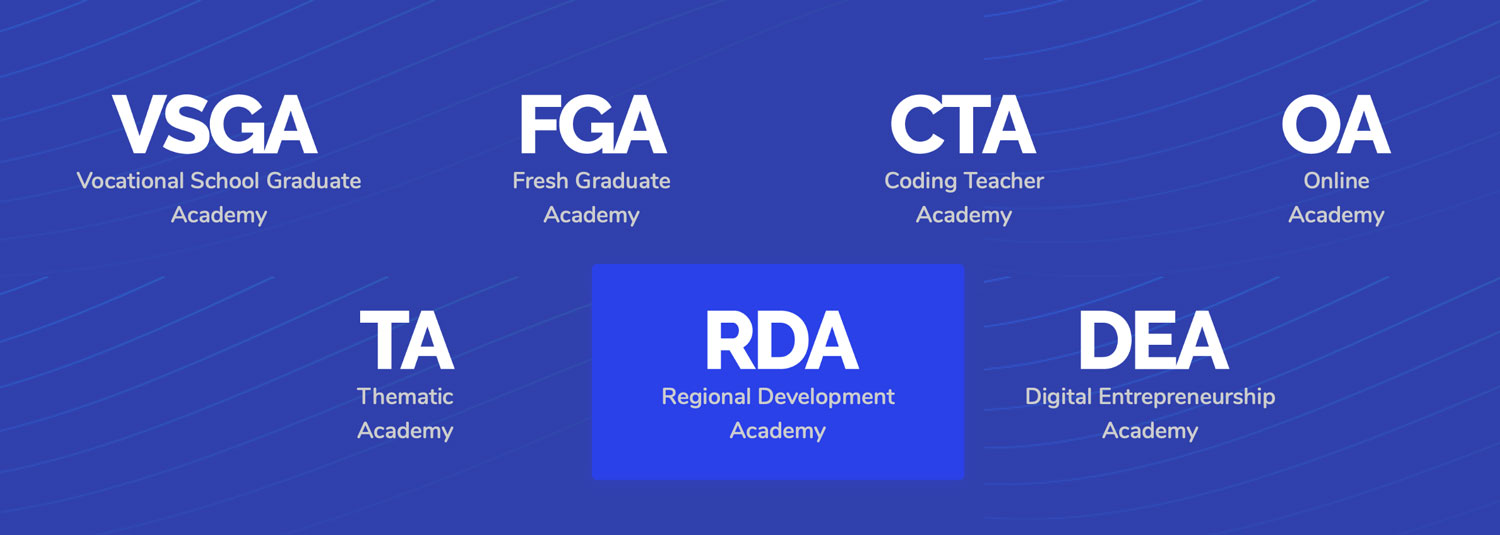 VSGA
Vocational School Graduate Academy

FGA
Fresh Graduate Academy

CTA
Coding Teacher Academy

OA
Online Academy

TA
Thematic Academy

RDA
Regional Development Academy

DEA
Digital Entrepreneurship Academy